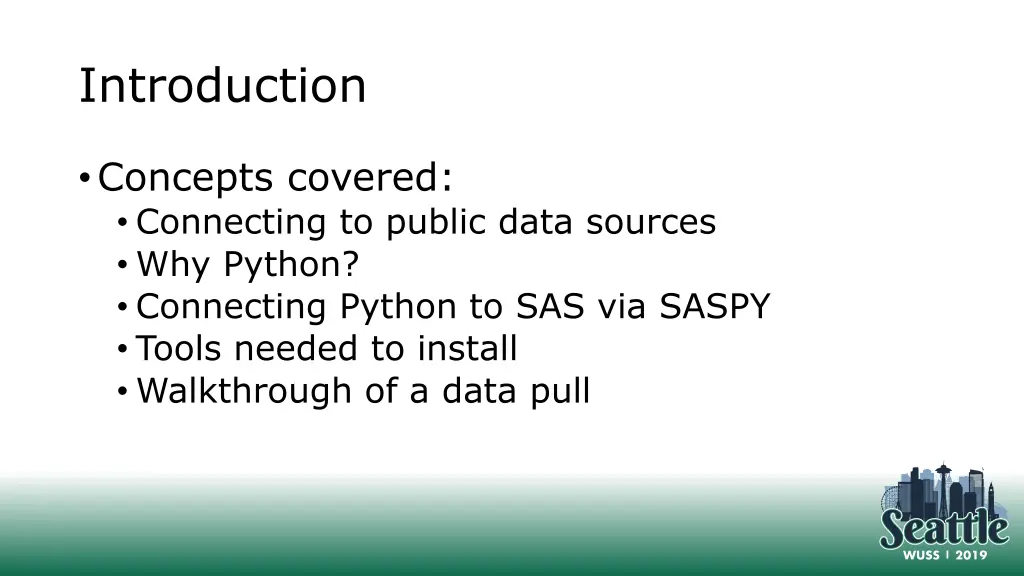 Introduction

• Concepts covered:
  • Connecting to public data sources
  • Why Python?
  • Connecting Python to SAS via SASPY
  • Tools needed to install
  • Walkthrough of a data pull

Seattle
WUSS | 2019